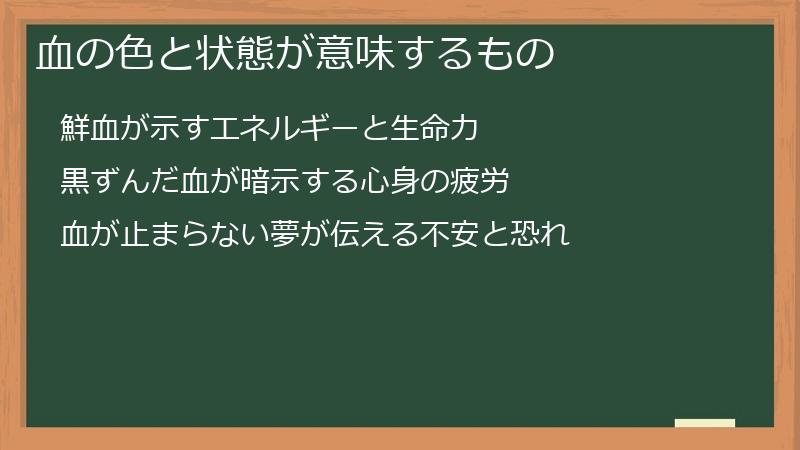 血の色と状態が意味するもの

鮮血が示すエネルギーと生命力

黒ずんだ血が暗示する心身の疲労

血が止まらない夢が伝える不安と恐れ